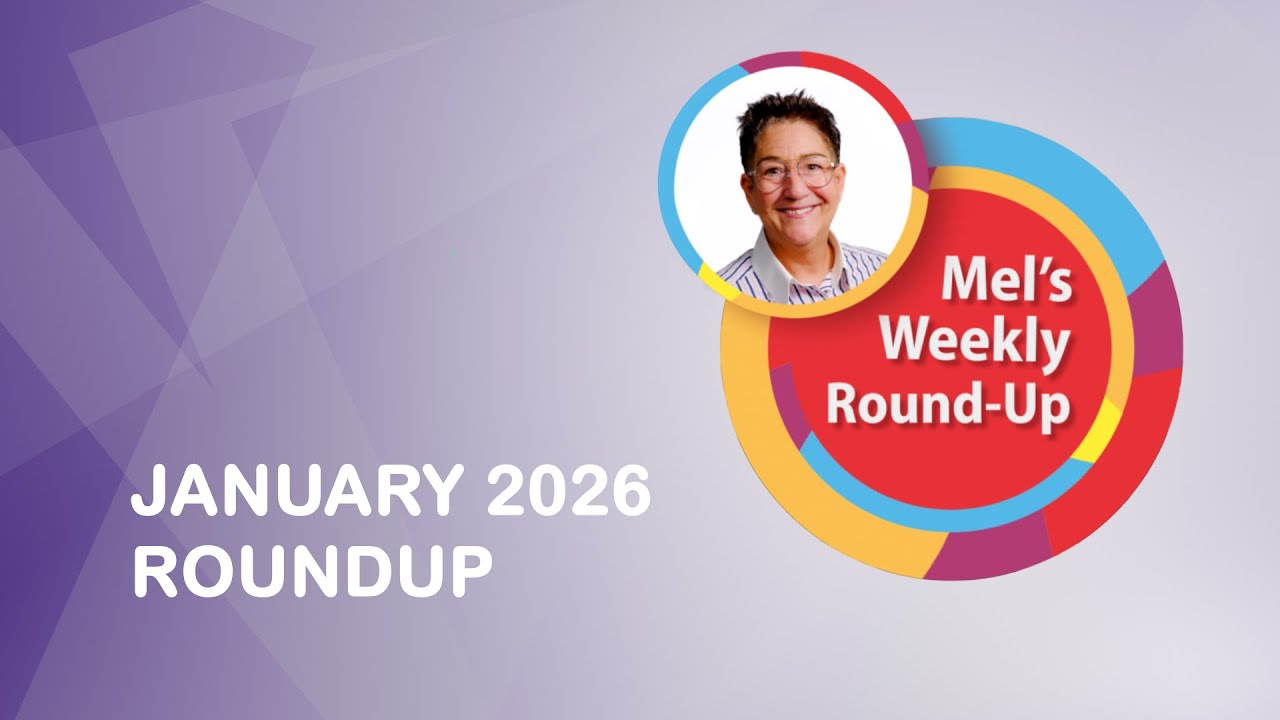 Mel's
Weekly
Round-Up

JANUARY 2026
ROUNDUP